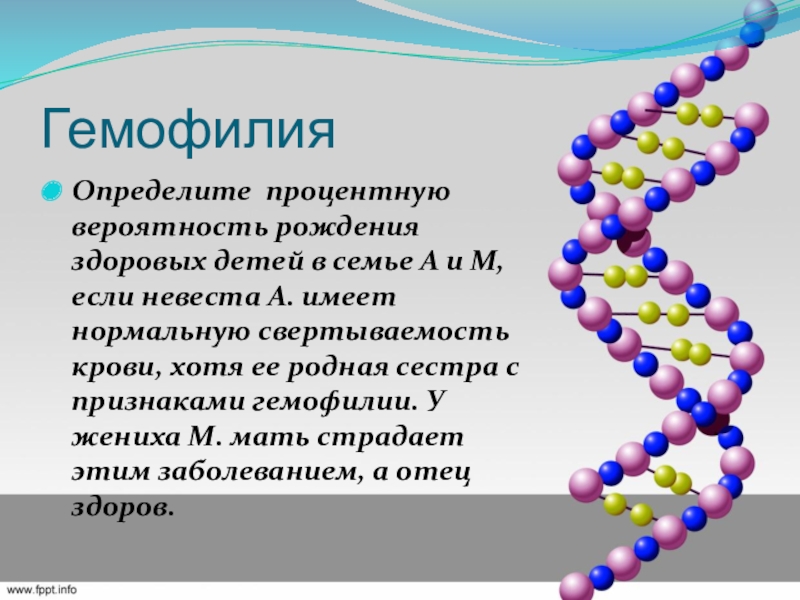 Гемофилия

Определите процентную вероятность рождения здоровых детей в семье А и М, если невеста А. имеет нормальную свертываемость крови, хотя ее родная сестра с признаками гемофилии. У жениха М. мать страдает этим заболеванием, а отец здоров.

www.fppt.info